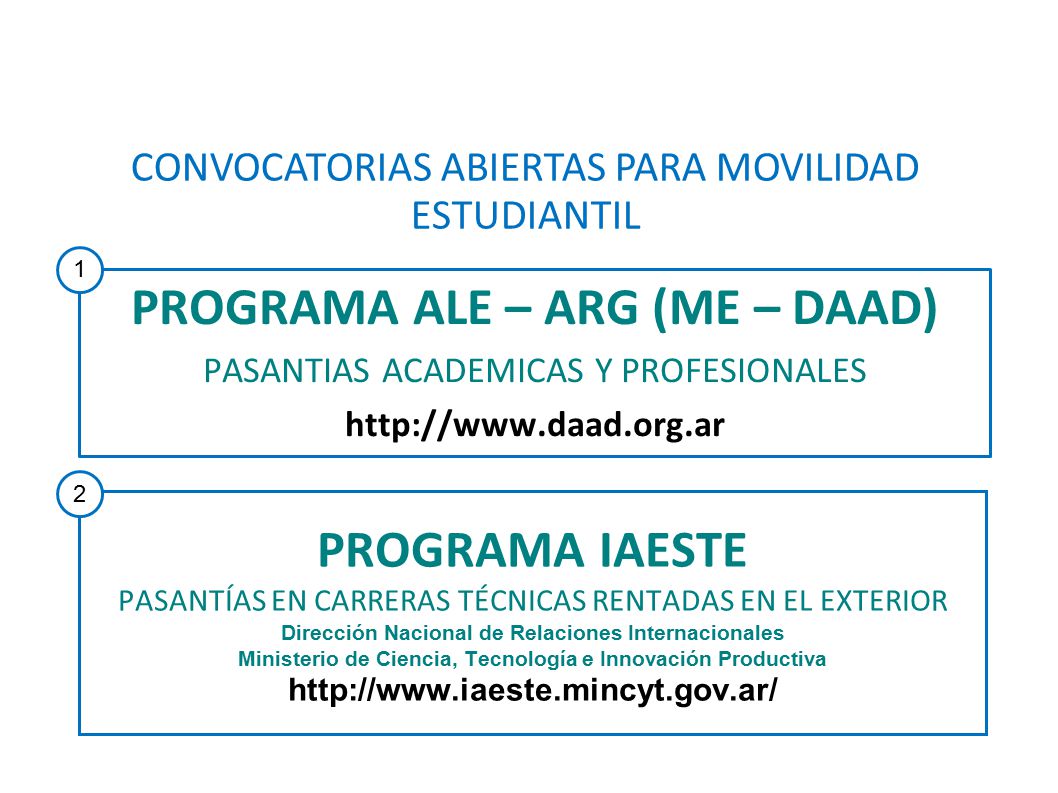 CONVOCATORIAS ABIERTAS PARA MOVILIDAD ESTUDIANTIL

1

PROGRAMA ALE – ARG (ME – DAAD)

PASANTIAS ACADEMICAS Y PROFESIONALES

http://www.daad.org.ar

2

PROGRAMA IAESTE

PASANTÍAS EN CARRERAS TÉCNICAS RENTADAS EN EL EXTERIOR

Dirección Nacional de Relaciones Internacionales
Ministerio de Ciencia, Tecnología e Innovación Productiva

http://www.iaeste.mincyt.gov.ar/